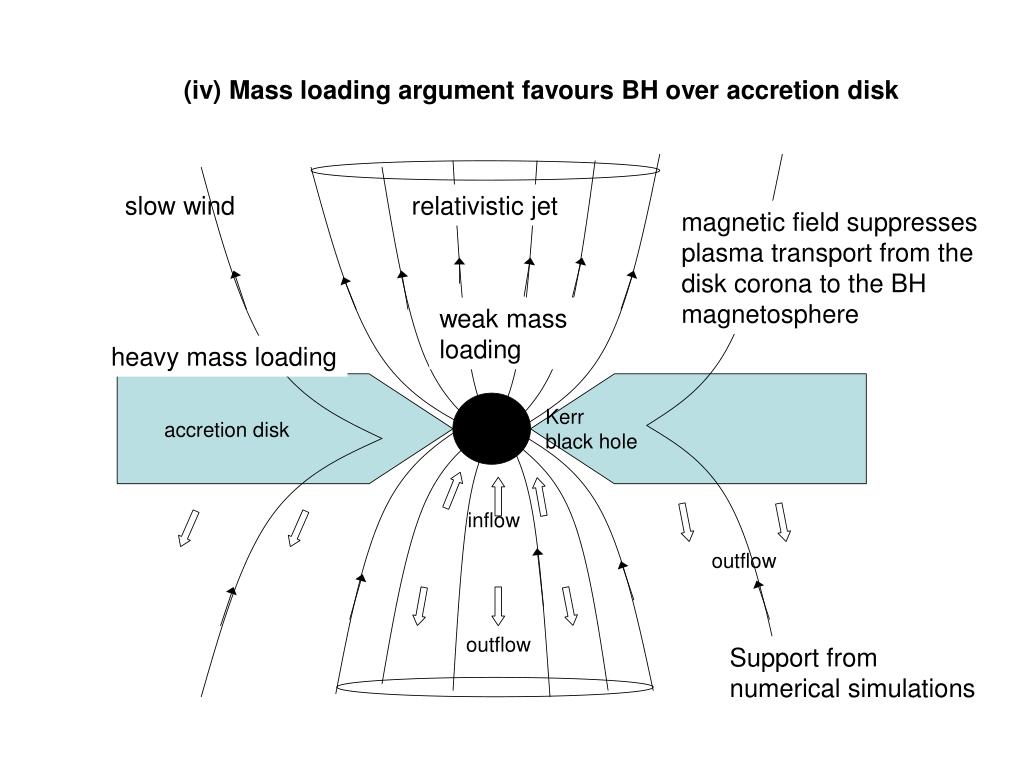 (iv) Mass loading argument favours BH over accretion disk

slow wind

relativistic jet

magnetic field suppresses plasma transport from the disk corona to the BH magnetosphere

weak mass loading

heavy mass loading

accretion disk

Kerr black hole

inflow

outflow

outflow

Support from numerical simulations